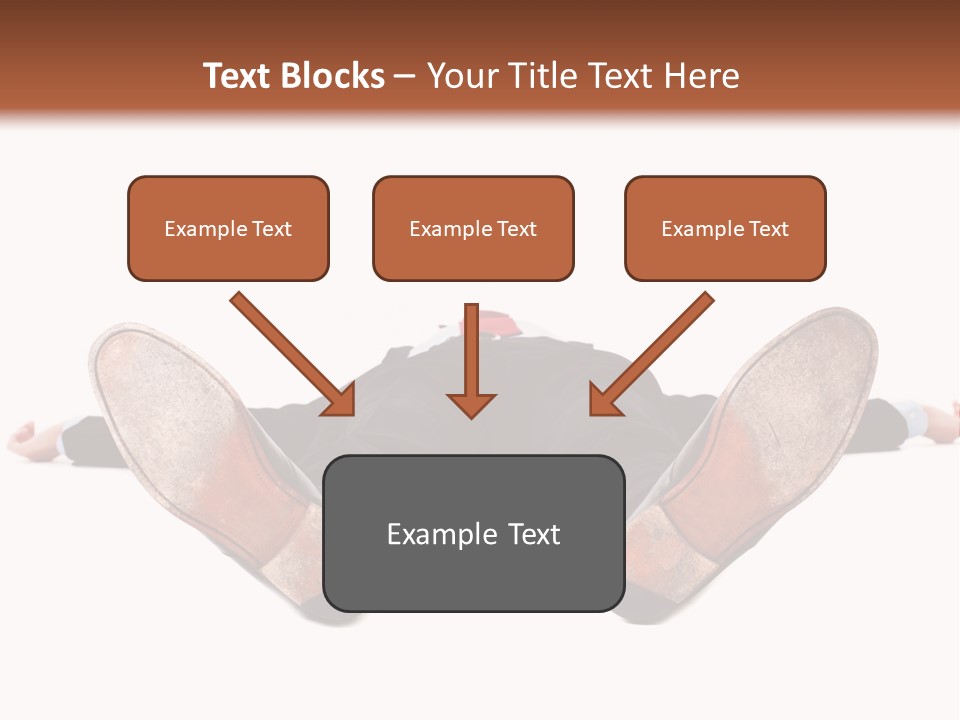 Text Blocks – Your Title Text Here

Example Text

Example Text

Example Text

Example Text